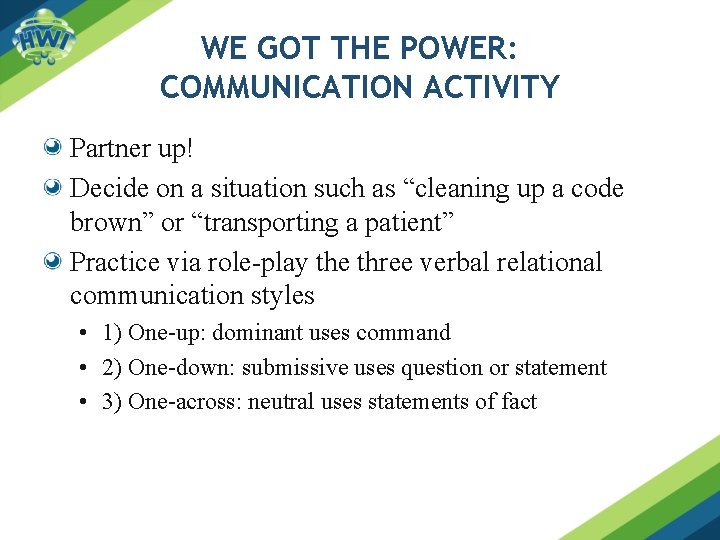 HWI

WE GOT THE POWER: COMMUNICATION ACTIVITY

Partner up!

Decide on a situation such as “cleaning up a code brown” or “transporting a patient”

Practice via role-play the three verbal relational communication styles

• 1) One-up: dominant uses command

• 2) One-down: submissive uses question or statement

• 3) One-across: neutral uses statements of fact